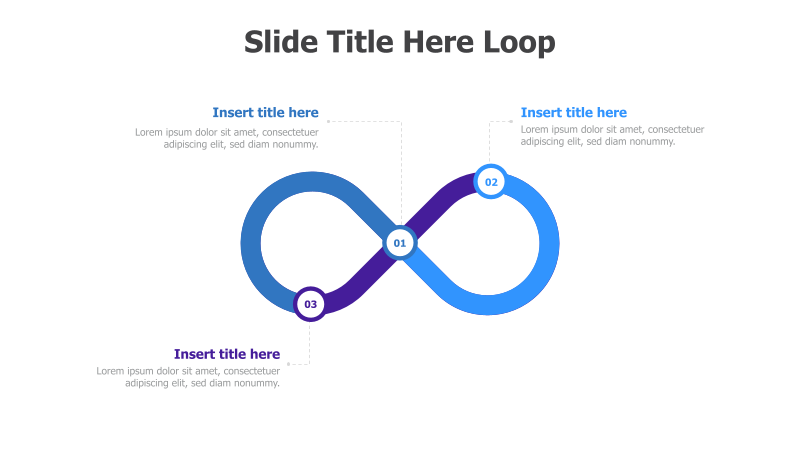 Slide Title Here Loop

Insert title here
Lorem ipsum dolor sit amet, consectetuer adipiscing elit, sed diam nonummy.

Insert title here
Lorem ipsum dolor sit amet, consectetuer adipiscing elit, sed diam nonummy.

02

01

03

Insert title here
Lorem ipsum dolor sit amet, consectetuer adipiscing elit, sed diam nonummy.